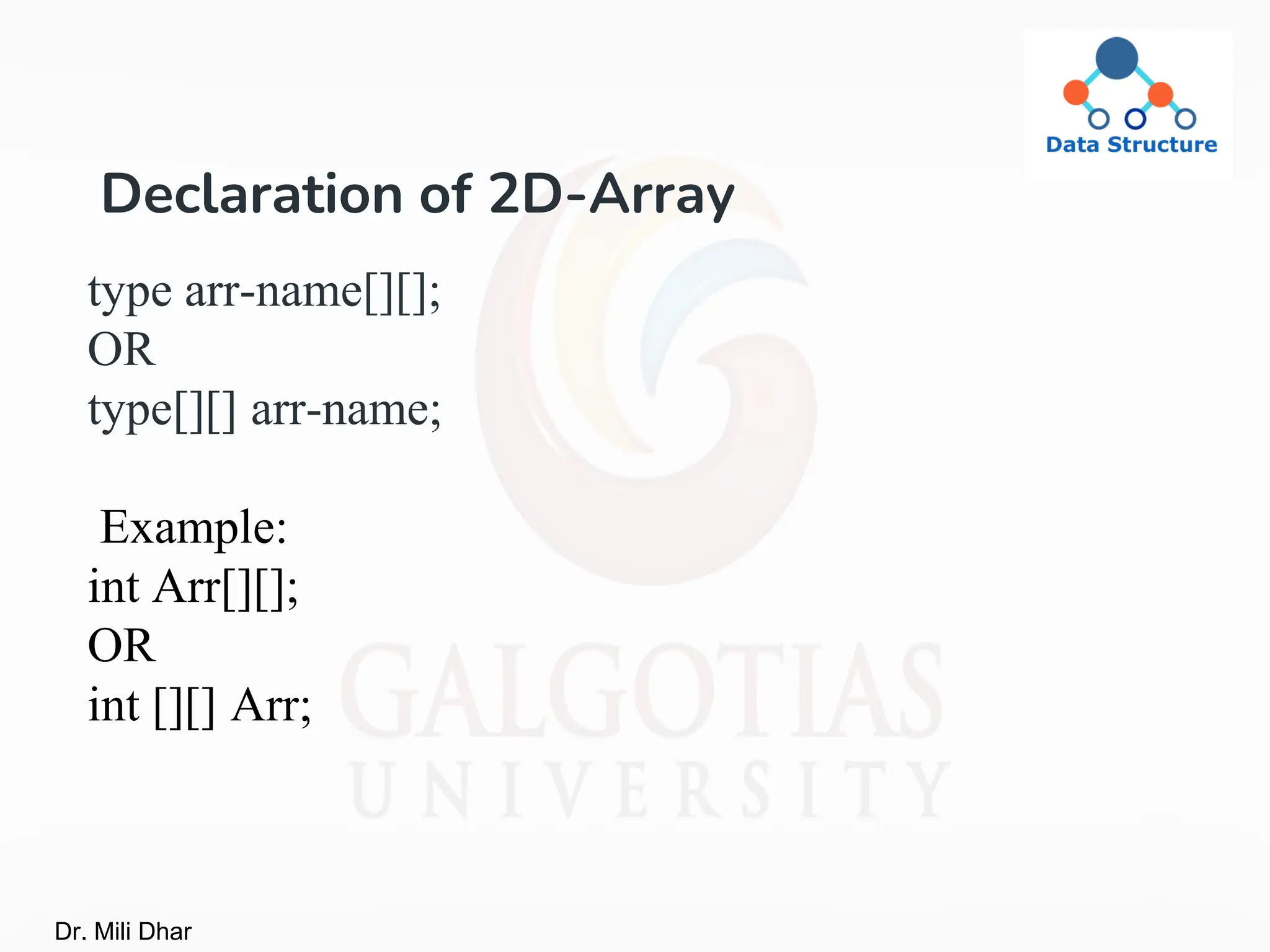 Data Structure

Declaration of 2D-Array

type arr-name[][];
OR
type[][] arr-name;

Example:
int Arr[][];
OR
int [][] Arr;

GALGOTIAS
UNIVERSITY

Dr. Mili Dhar